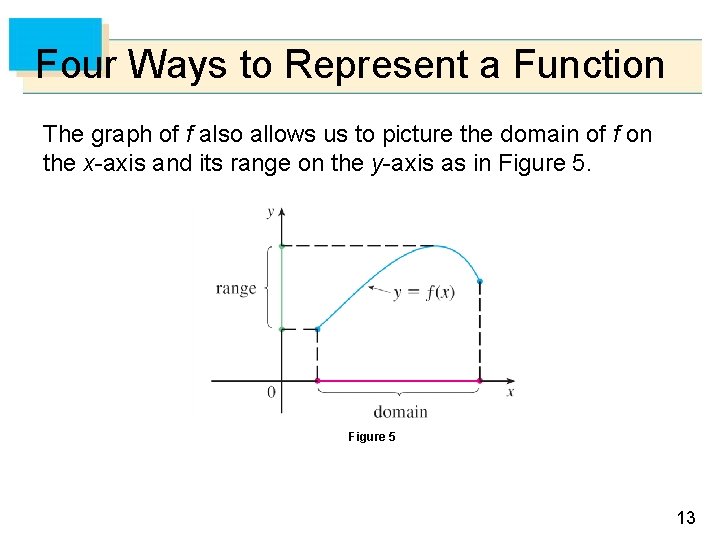 Four Ways to Represent a Function

The graph of $f$ also allows us to picture the domain of $f$ on the $x$-axis and its range on the $y$-axis as in Figure 5.

$y$

range

$y = f(x)$

0

$x$

domain

Figure 5

13